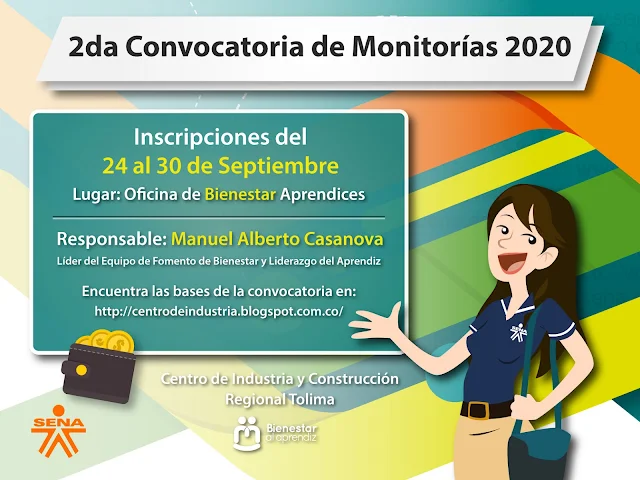 2da Convocatoria de Monitorías 2020

Inscripciones del
24 al 30 de Septiembre
Lugar: Oficina de Bienestar Aprendices

Responsable: Manuel Alberto Casanova
Líder del Equipo de Fomento de Bienestar y Liderazgo del Aprendiz

Encuentra las bases de la convocatoria en:
http://centrodeindustria.blogspot.com.co/

Centro de Industria y Construcción
Regional Tolima

SENA

Bienestar al aprendiz